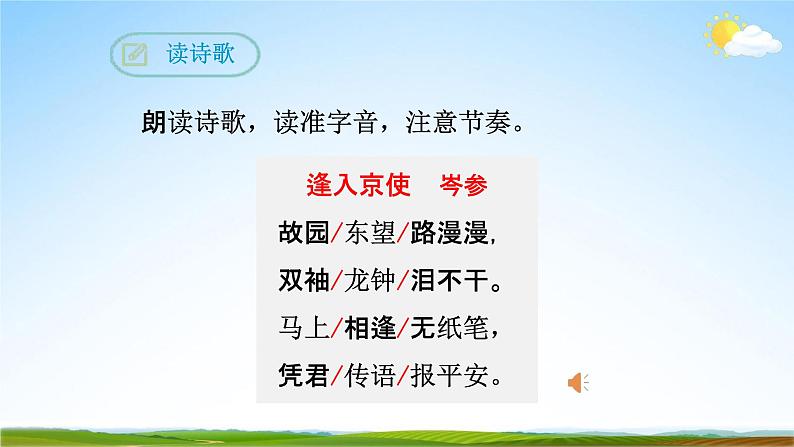 读诗歌

朗读诗歌，读准字音，注意节奏。

逢入京使　岑参

故园/东望/路漫漫，

双袖/龙钟/泪不干。

马上/相逢/无纸笔，

凭君/传语/报平安。